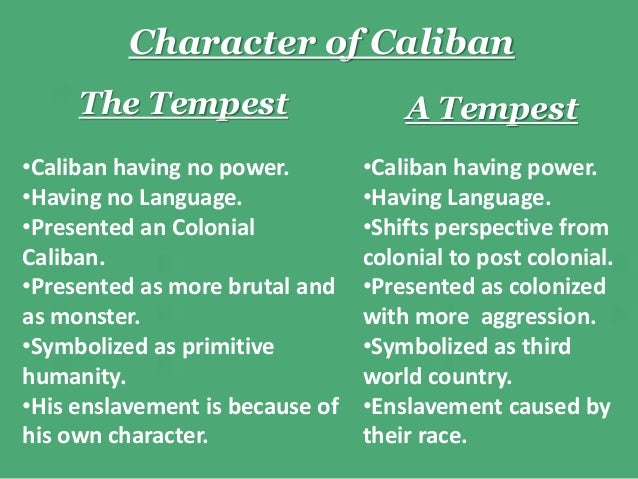 Character of Caliban

The Tempest

•Caliban having no power.
•Having no Language.
•Presented an Colonial Caliban.
•Presented as more brutal and as monster.
•Symbolized as primitive humanity.
•His enslavement is because of his own character.

A Tempest

•Caliban having power.
•Having Language.
•Shifts perspective from colonial to post colonial.
•Presented as colonized with more aggression.
•Symbolized as third world country.
•Enslavement caused by their race.